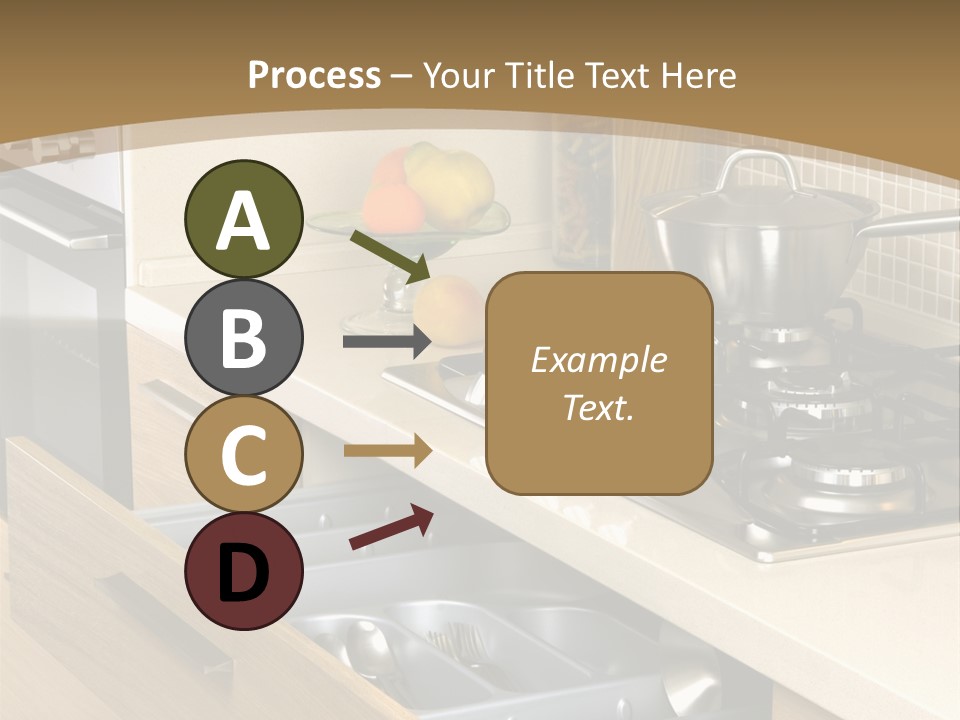 Process – Your Title Text Here

A

B

C

D

Example Text.